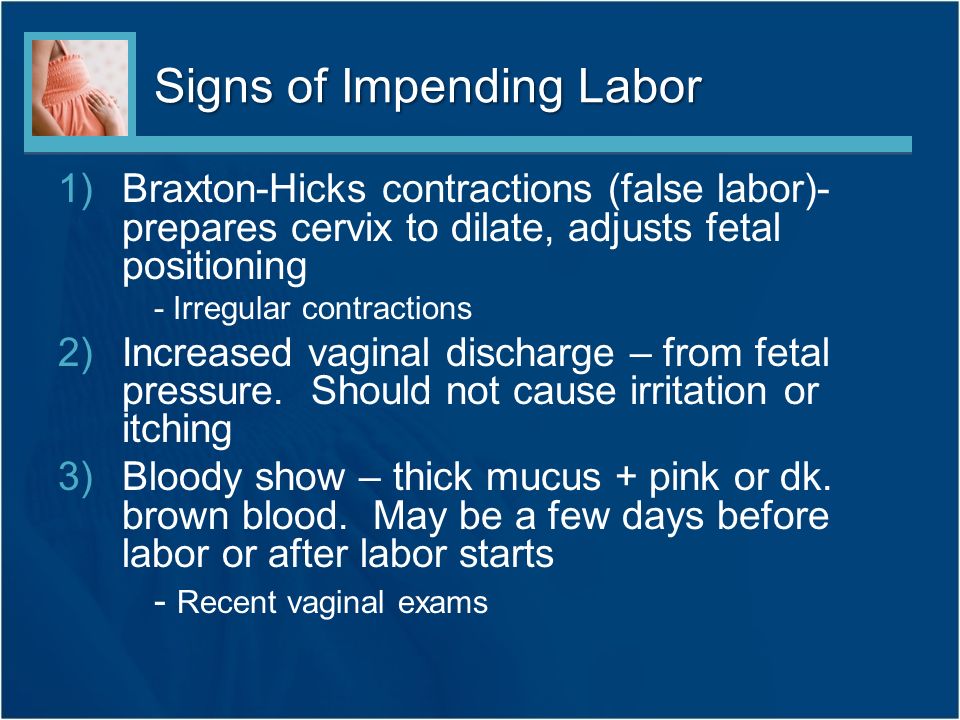 Signs of Impending Labor

1) Braxton-Hicks contractions (false labor)- prepares cervix to dilate, adjusts fetal positioning

- Irregular contractions

2) Increased vaginal discharge – from fetal pressure. Should not cause irritation or itching

3) Bloody show – thick mucus + pink or dk. brown blood. May be a few days before labor or after labor starts

- Recent vaginal exams